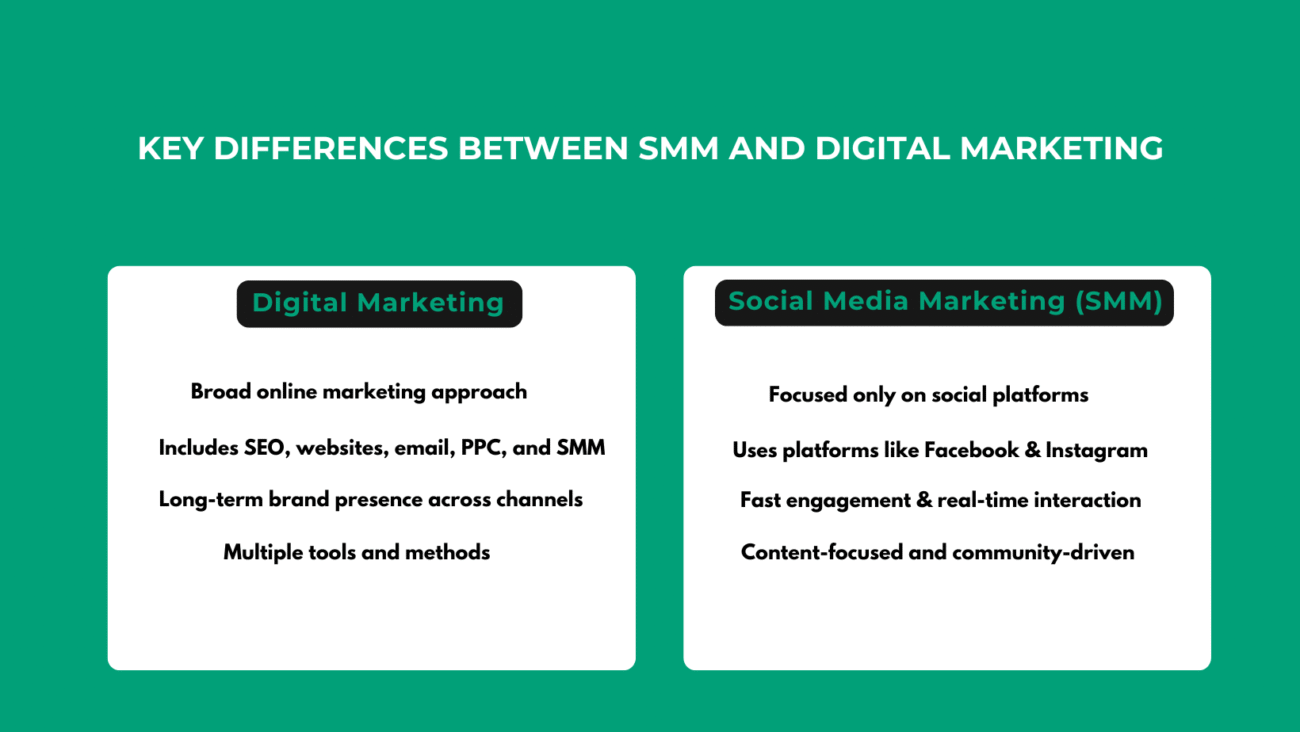 KEY DIFFERENCES BETWEEN SMM AND DIGITAL MARKETING

Digital Marketing

Broad online marketing approach

Includes SEO, websites, email, PPC, and SMM

Long-term brand presence across channels

Multiple tools and methods

Social Media Marketing (SMM)

Focused only on social platforms

Uses platforms like Facebook & Instagram

Fast engagement & real-time interaction

Content-focused and community-driven